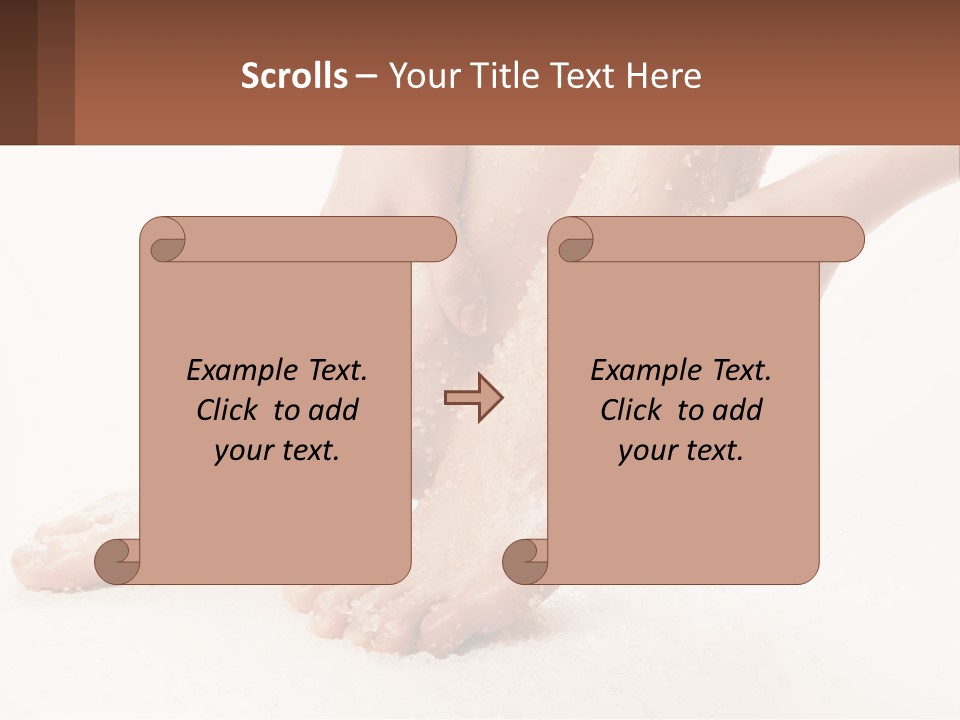 Scrolls – Your Title Text Here

Example Text. Click to add your text.

Example Text. Click to add your text.